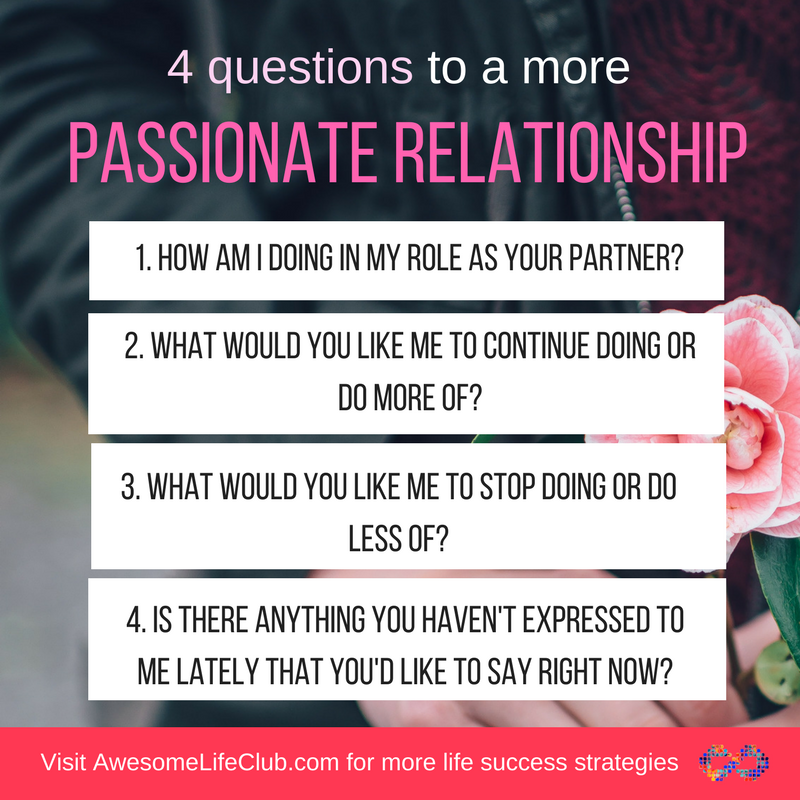 4 questions to a more
PASSIONATE RELATIONSHIP

1. HOW AM I DOING IN MY ROLE AS YOUR PARTNER?

2. WHAT WOULD YOU LIKE ME TO CONTINUE DOING OR DO MORE OF?

3. WHAT WOULD YOU LIKE ME TO STOP DOING OR DO LESS OF?

4. IS THERE ANYTHING YOU HAVEN'T EXPRESSED TO ME LATELY THAT YOU'D LIKE TO SAY RIGHT NOW?

Visit AwesomeLifeClub.com for more life success strategies